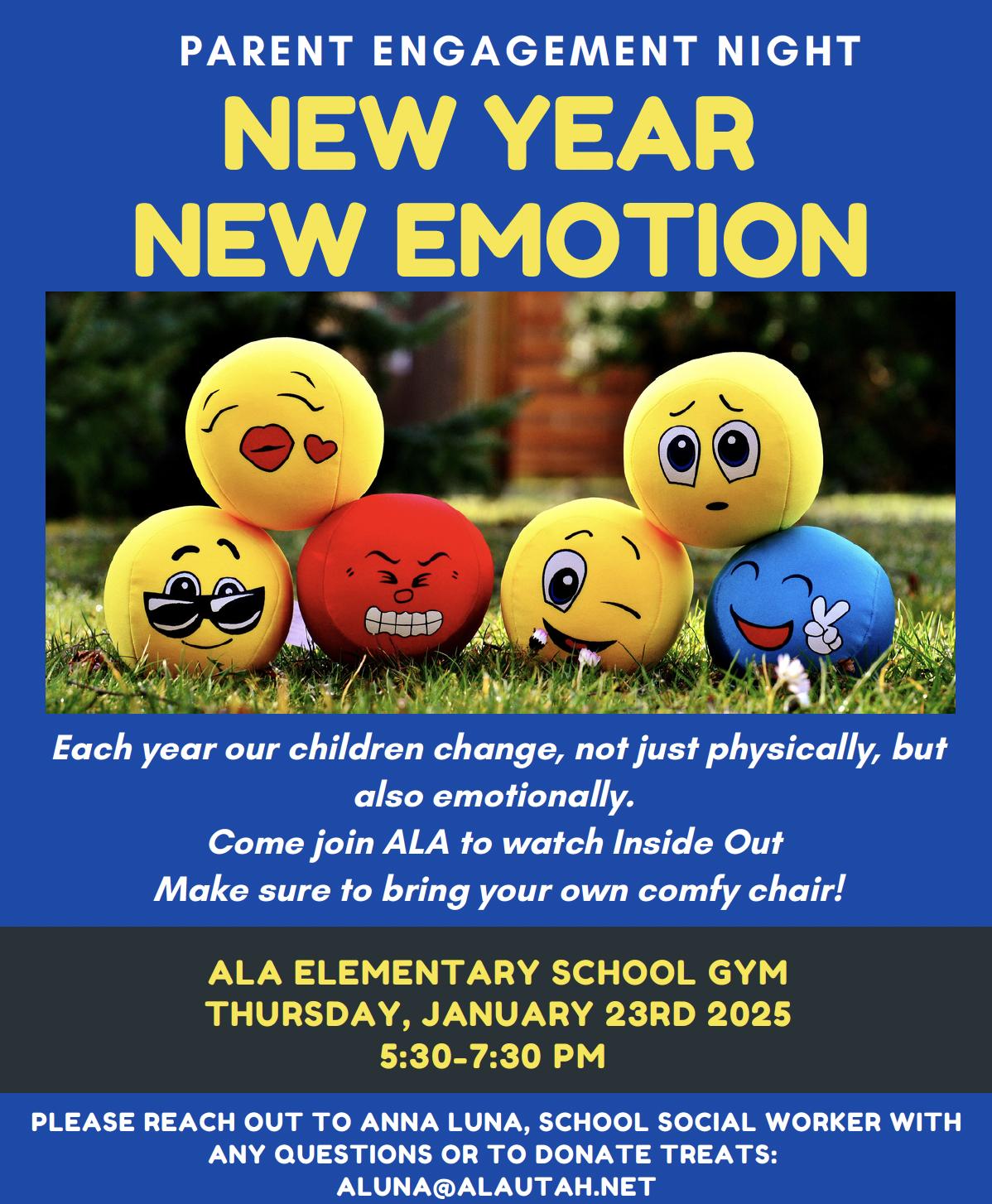 PARENT ENGAGEMENT NIGHT

NEW YEAR
NEW EMOTION

Each year our children change, not just physically, but also emotionally.
Come join ALA to watch Inside Out
Make sure to bring your own comfy chair!

ALA ELEMENTARY SCHOOL GYM
THURSDAY, JANUARY 23RD 2025
5:30-7:30 PM

PLEASE REACH OUT TO ANNA LUNA, SCHOOL SOCIAL WORKER WITH ANY QUESTIONS OR TO DONATE TREATS:
ALUNA@ALAUTAH.NET